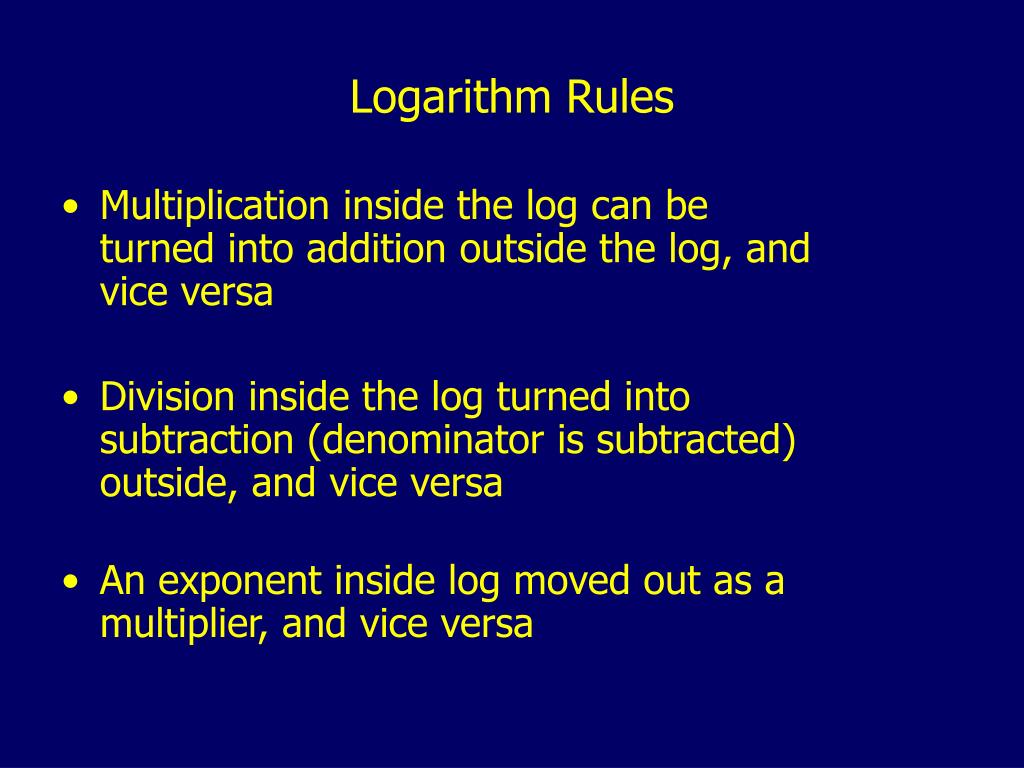 Logarithm Rules

• Multiplication inside the log can be turned into addition outside the log, and vice versa

• Division inside the log turned into subtraction (denominator is subtracted) outside, and vice versa

• An exponent inside log moved out as a multiplier, and vice versa